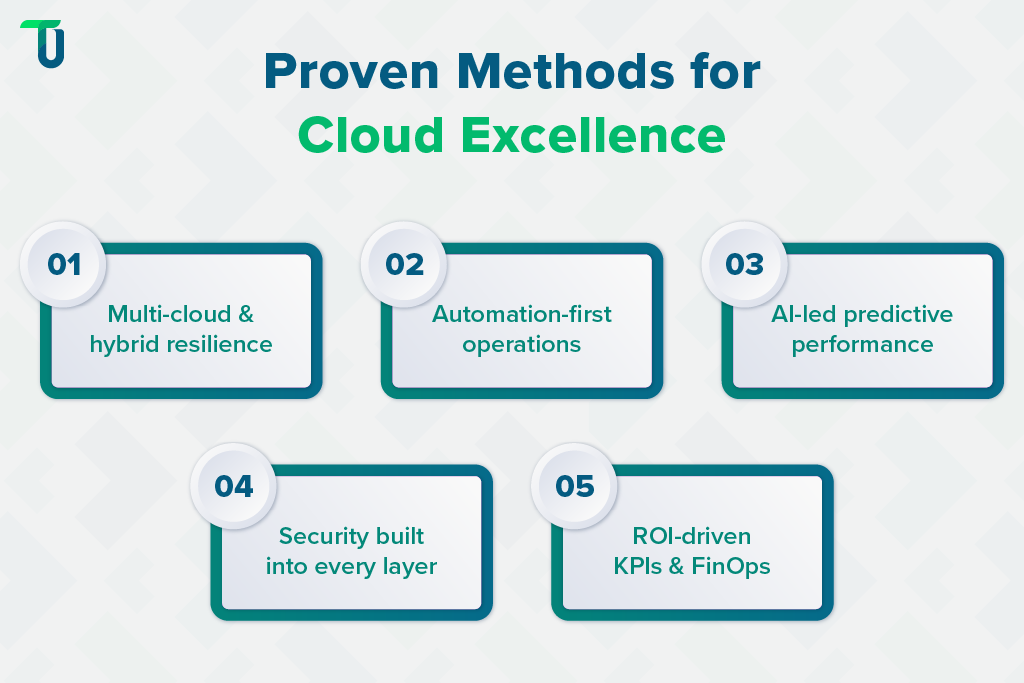 Proven Methods for Cloud Excellence

01
Multi-cloud & hybrid resilience

02
Automation-first operations

03
AI-led predictive performance

04
Security built into every layer

05
ROI-driven KPIs & FinOps